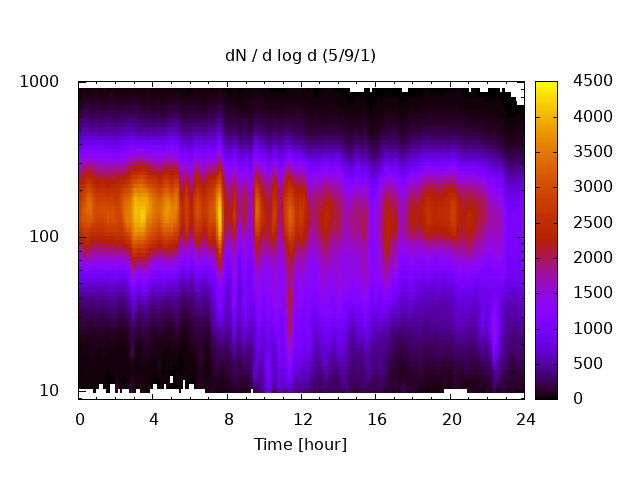 dN / d log d (5/9/1)

1000
100
10

0
4
8
12
16
20
24

Time [hour]

4500
4000
3500
3000
2500
2000
1500
1000
500
0